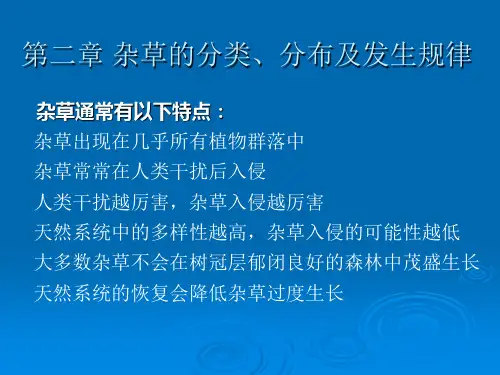 第二章 杂草的分类、分布及发生规律

杂草通常有以下特点：
杂草出现在几乎所有植物群落中
杂草常常在人类干扰后入侵
人类干扰越厉害，杂草入侵越厉害
天然系统中的多样性越高，杂草入侵的可能性越低
大多数杂草不会在树冠层郁闭良好的森林中茂盛生长
天然系统的恢复会降低杂草过度生长